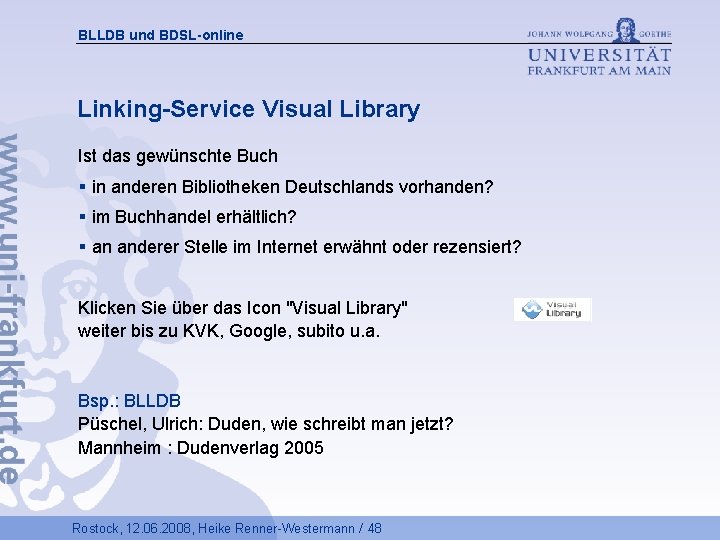 BLLDB und BDSL-online

JOHANN WOLFGANG GOETHE
UNIVERSITÄT
FRANKFURT AM MAIN

www.uni-frankfurt.de

Linking-Service Visual Library

Ist das gewünschte Buch

▪ in anderen Bibliotheken Deutschlands vorhanden?

▪ im Buchhandel erhältlich?

▪ an anderer Stelle im Internet erwähnt oder rezensiert?

Klicken Sie über das Icon "Visual Library" weiter bis zu KVK, Google, subito u.a.

Visual Library

Bsp.: BLLDB
Püschel, Ulrich: Duden, wie schreibt man jetzt?
Mannheim : Dudenverlag 2005

Rostock, 12.06.2008, Heike Renner-Westermann / 48